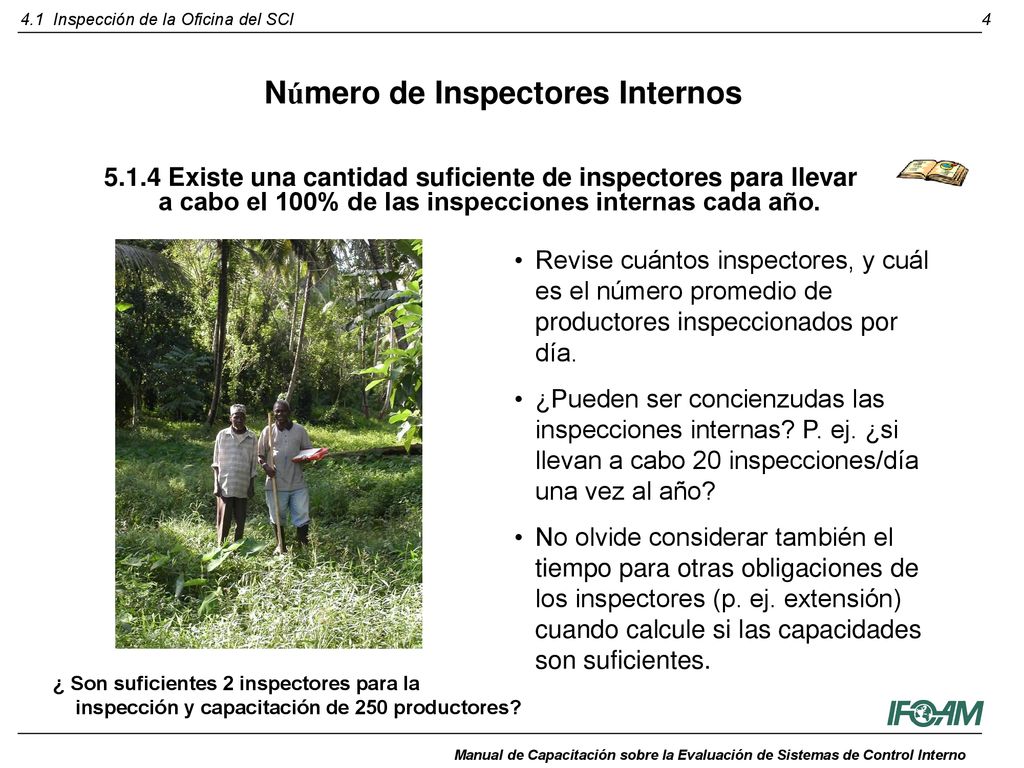 4.1 Inspección de la Oficina del SCI

4

Número de Inspectores Internos

5.1.4 Existe una cantidad suficiente de inspectores para llevar a cabo el 100% de las inspecciones internas cada año.

• Revise cuántos inspectores, y cuál es el número promedio de productores inspeccionados por día.

• ¿Pueden ser concienzudas las inspecciones internas? P. ej. ¿si llevan a cabo 20 inspecciones/día una vez al año?

• No olvide considerar también el tiempo para otras obligaciones de los inspectores (p. ej. extensión) cuando calcule si las capacidades son suficientes.

¿ Son suficientes 2 inspectores para la inspección y capacitación de 250 productores?

IFOAM

Manual de Capacitación sobre la Evaluación de Sistemas de Control Interno